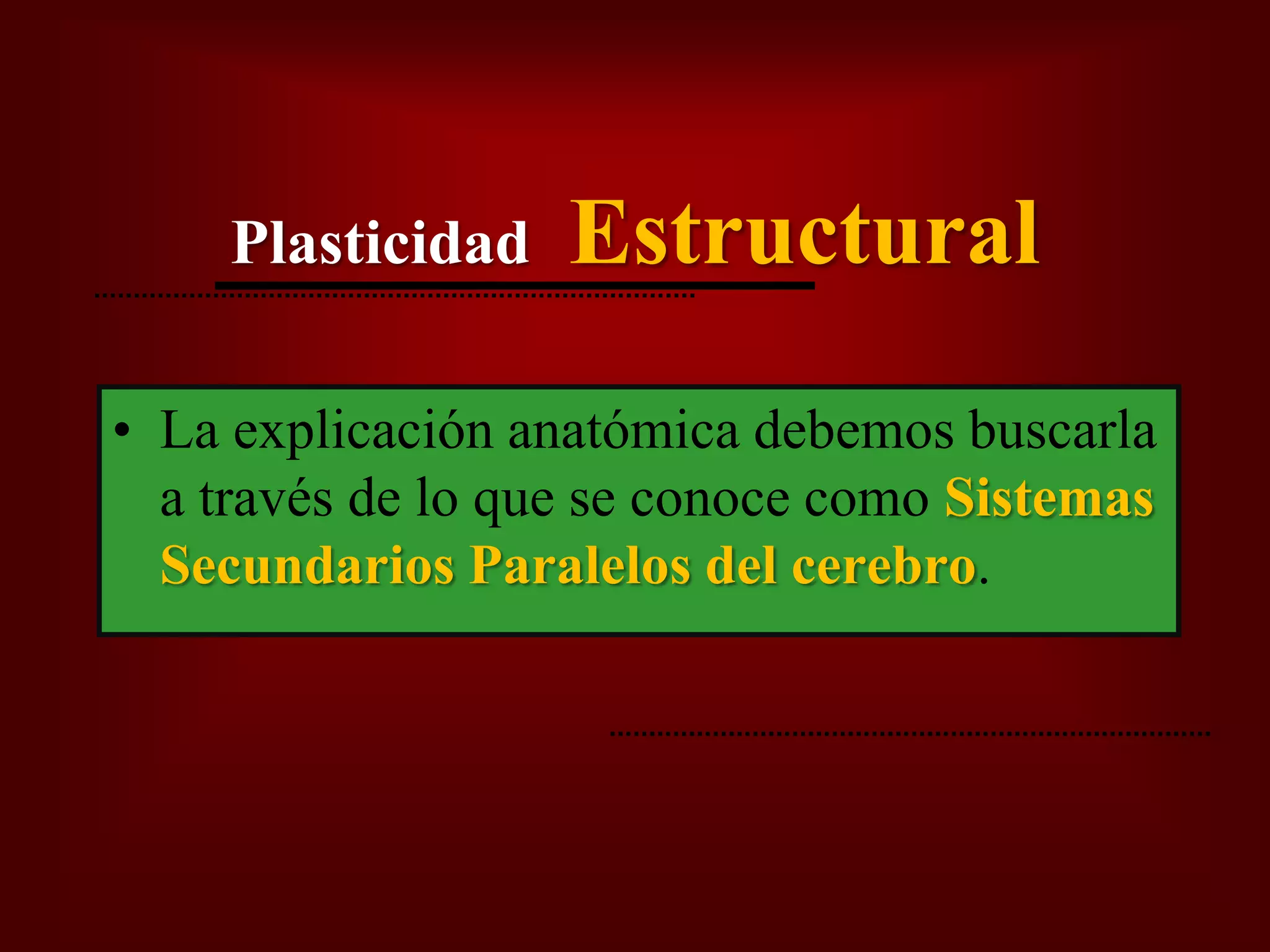 Plasticidad Estructural

• La explicación anatómica debemos buscarla a través de lo que se conoce como Sistemas Secundarios Paralelos del cerebro.